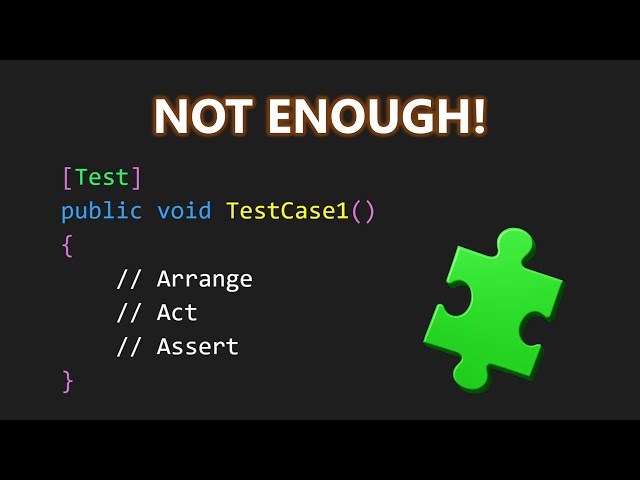 NOT ENOUGH!

[Test]
public void TestCase1()
{
    // Arrange
    // Act
    // Assert
}